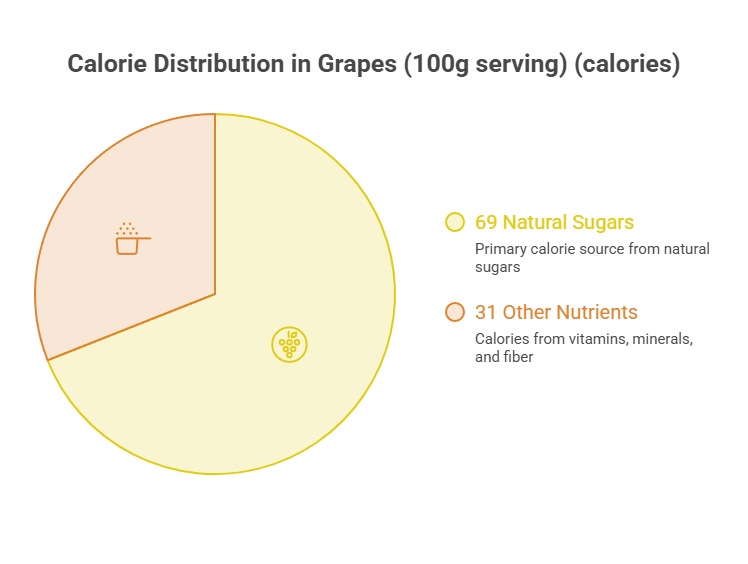 Calorie Distribution in Grapes (100g serving) (calories)

69 Natural Sugars

Primary calorie source from natural sugars

31 Other Nutrients

Calories from vitamins, minerals, and fiber